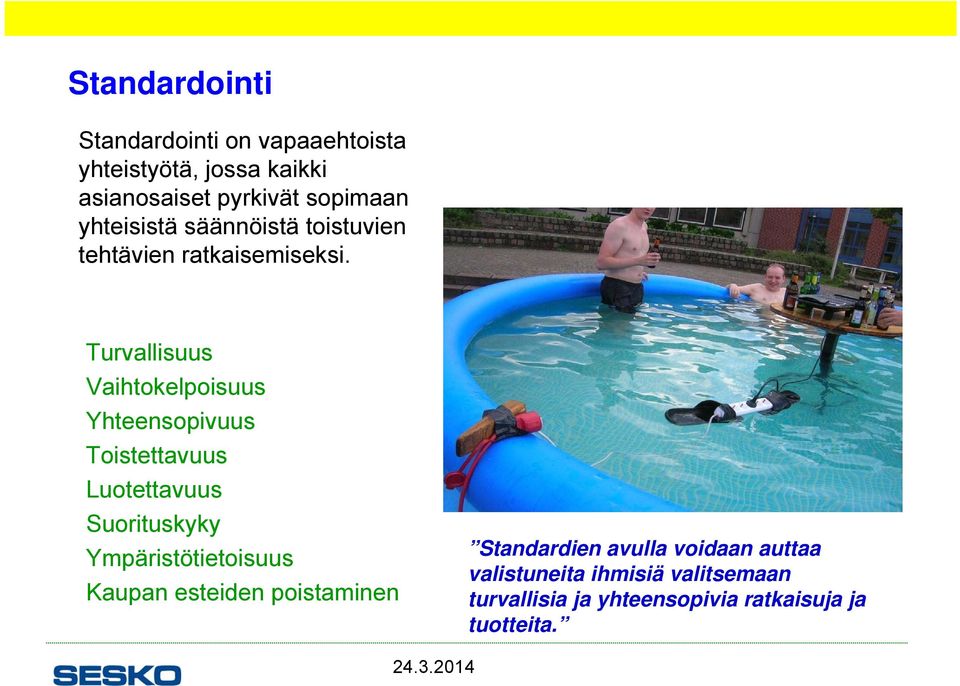 Standardointi

Standardointi on vapaaehtoista yhteistyötä, jossa kaikki asianosaiset pyrkivät sopimaan yhteisistä säännöistä toistuvien tehtävien ratkaisemiseksi.

Turvallisuus
Vaihtokelpoisuus
Yhteensopivuus
Toistettavuus
Luotettavuus
Suorituskyky
Ympäristötietoisuus
Kaupan esteiden poistaminen

”Standardien avulla voidaan auttaa valistuneita ihmisiä valitsemaan turvallisia ja yhteensopivia ratkaisuja ja tuotteita.”

SESKO

24.3.2014